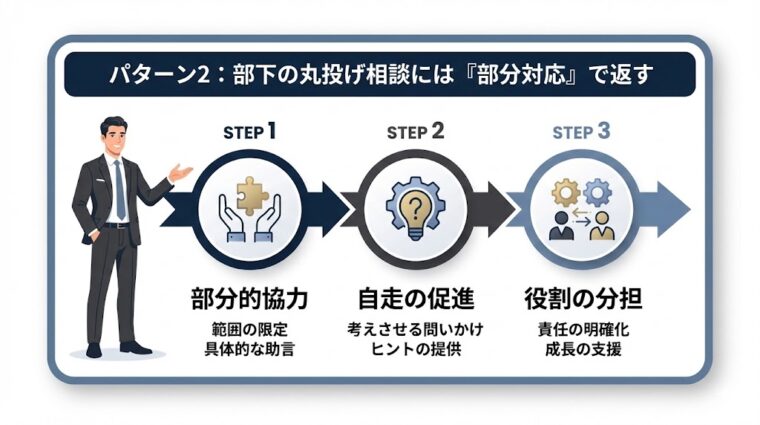 パターン2：部下の丸投げ相談には『部分対応』で返す

STEP 1

部分的協力

範囲の限定
具体的な助言

STEP 2

自走の促進

考えさせる問いかけ
ヒントの提供

STEP 3

役割の分担

責任の明確化
成長の支援